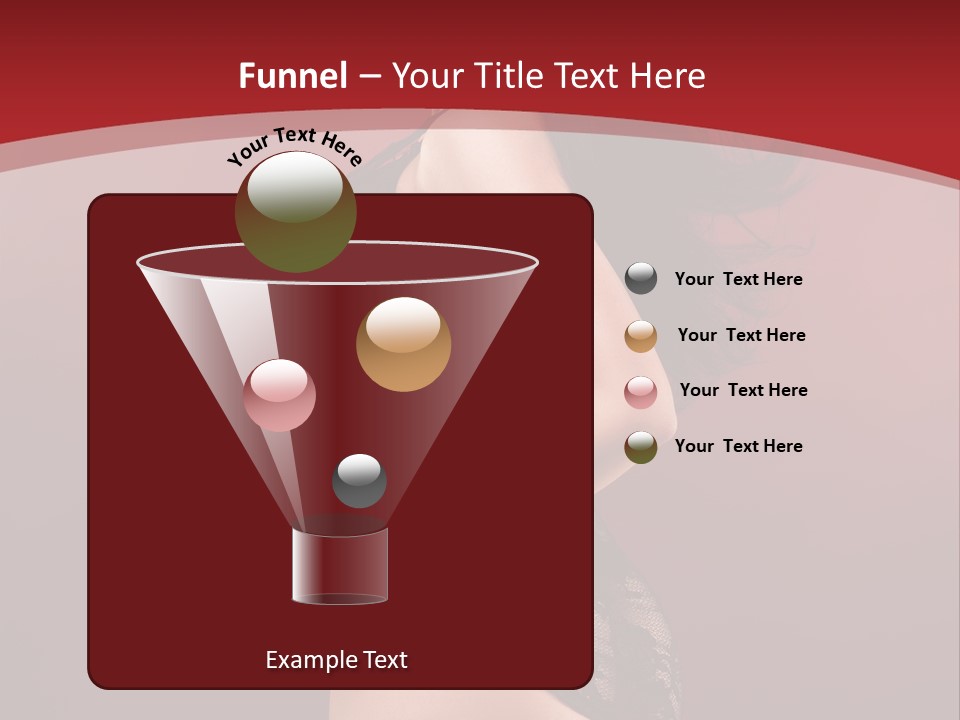 Funnel – Your Title Text Here

Your Text Here

Example Text

Your Text Here

Your Text Here

Your Text Here

Your Text Here